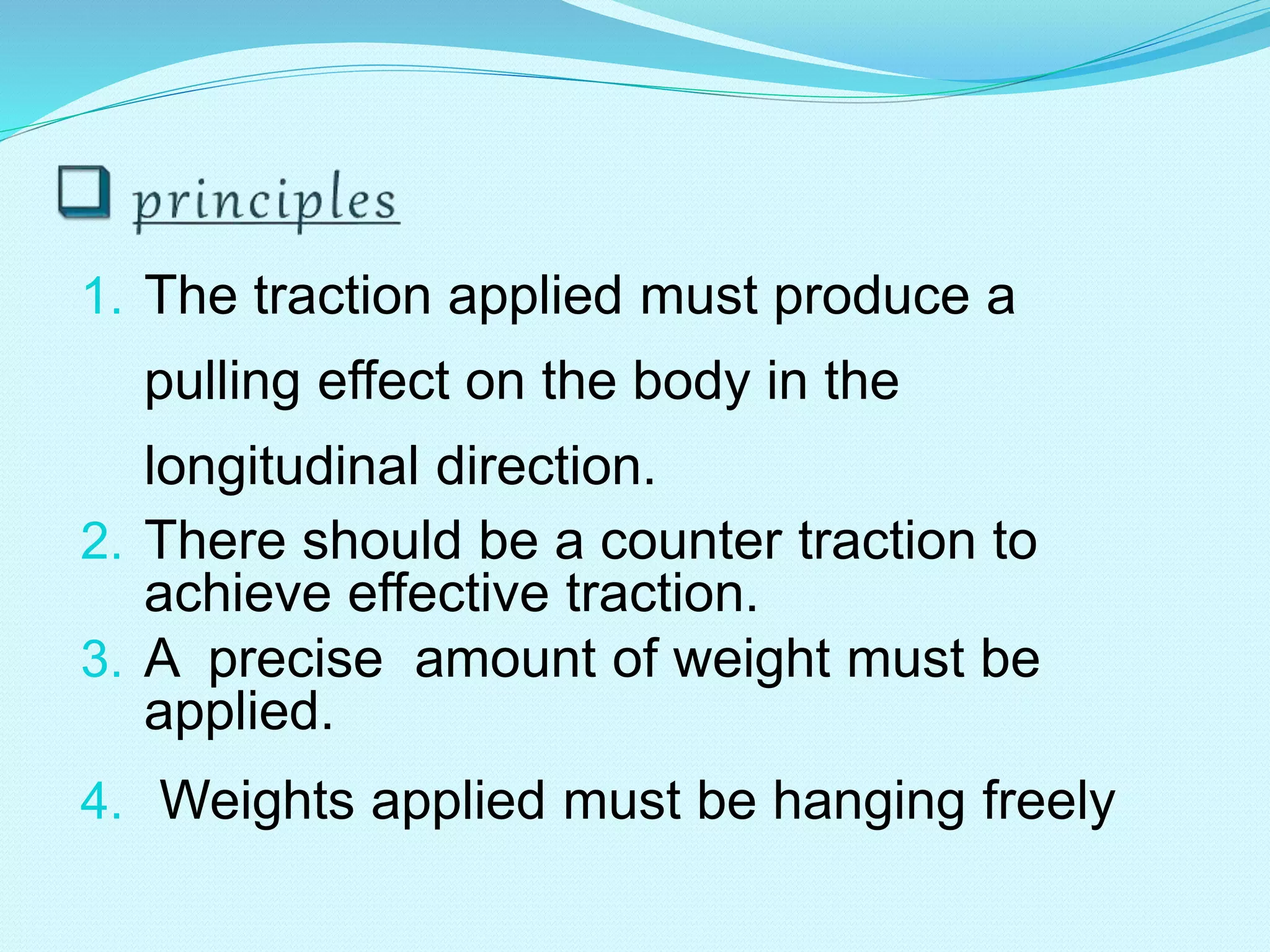 principles

1. The traction applied must produce a pulling effect on the body in the longitudinal direction.
2. There should be a counter traction to achieve effective traction.
3. A precise amount of weight must be applied.
4. Weights applied must be hanging freely